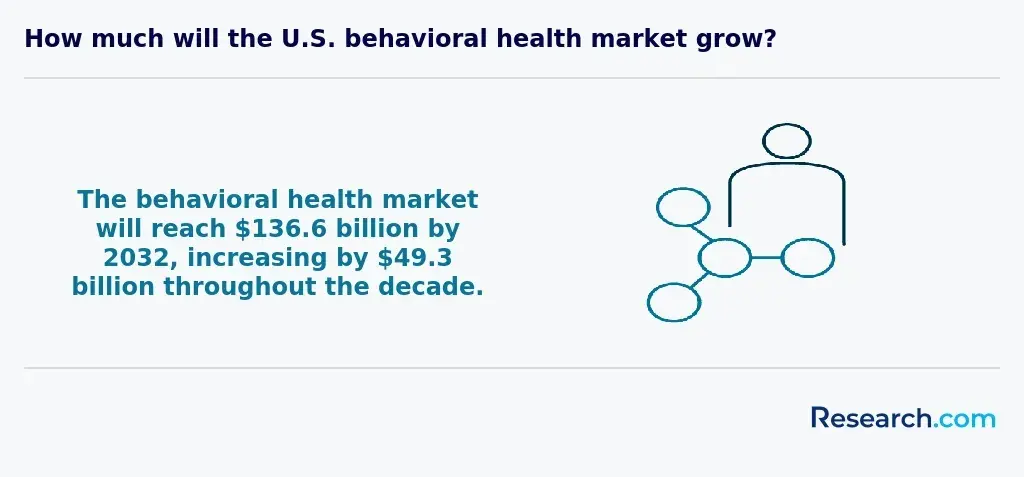 How much will the U.S. behavioral health market grow?

The behavioral health market will reach \$136.6 billion by 2032, increasing by \$49.3 billion throughout the decade.

Research.com